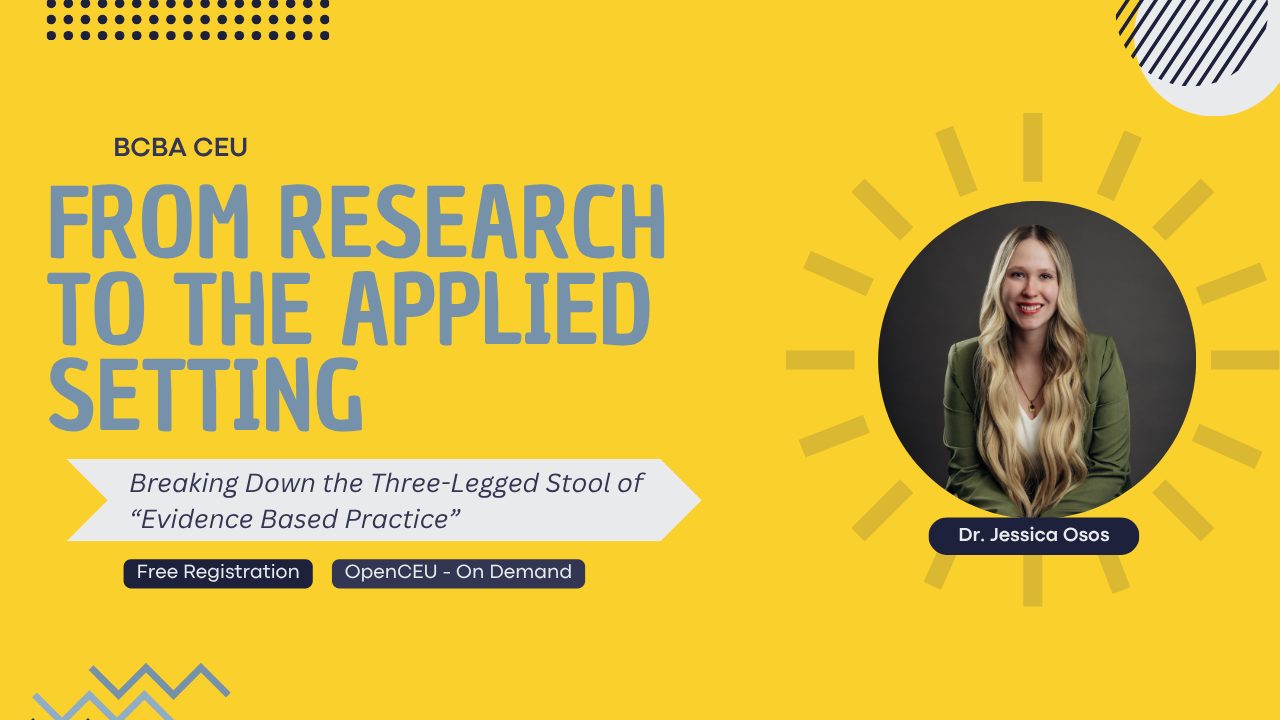 BCBA CEU

FROM RESEARCH TO THE APPLIED SETTING

Breaking Down the Three-Legged Stool of "Evidence Based Practice"

Free Registration

OpenCEU - On Demand

Dr. Jessica Osos